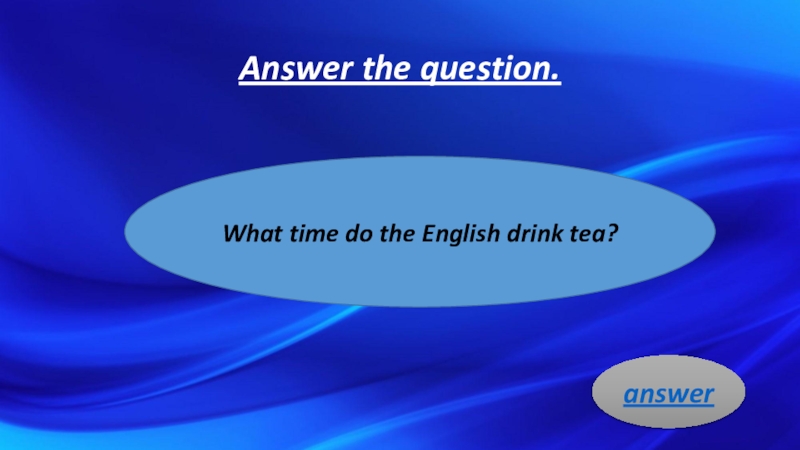 Answer the question.

What time do the English drink tea?

answer